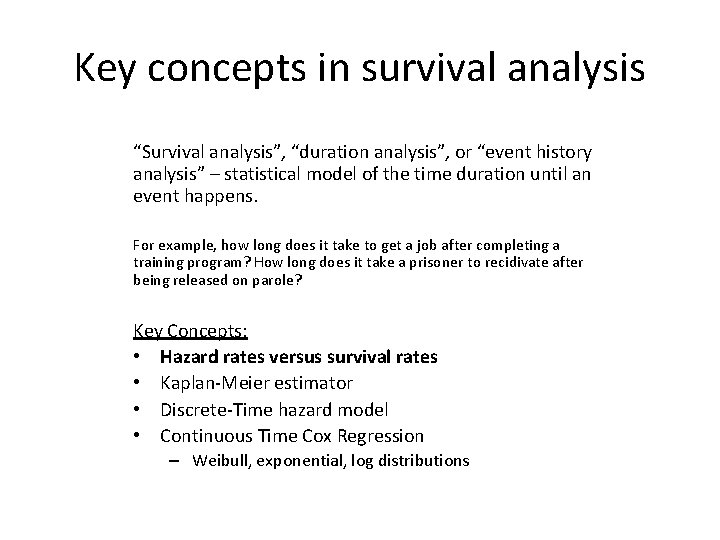 Key concepts in survival analysis

“Survival analysis”, “duration analysis”, or “event history analysis” – statistical model of the time duration until an event happens.

For example, how long does it take to get a job after completing a training program? How long does it take a prisoner to recidivate after being released on parole?

Key Concepts:
• Hazard rates versus survival rates
• Kaplan-Meier estimator
• Discrete-Time hazard model
• Continuous Time Cox Regression
– Weibull, exponential, log distributions